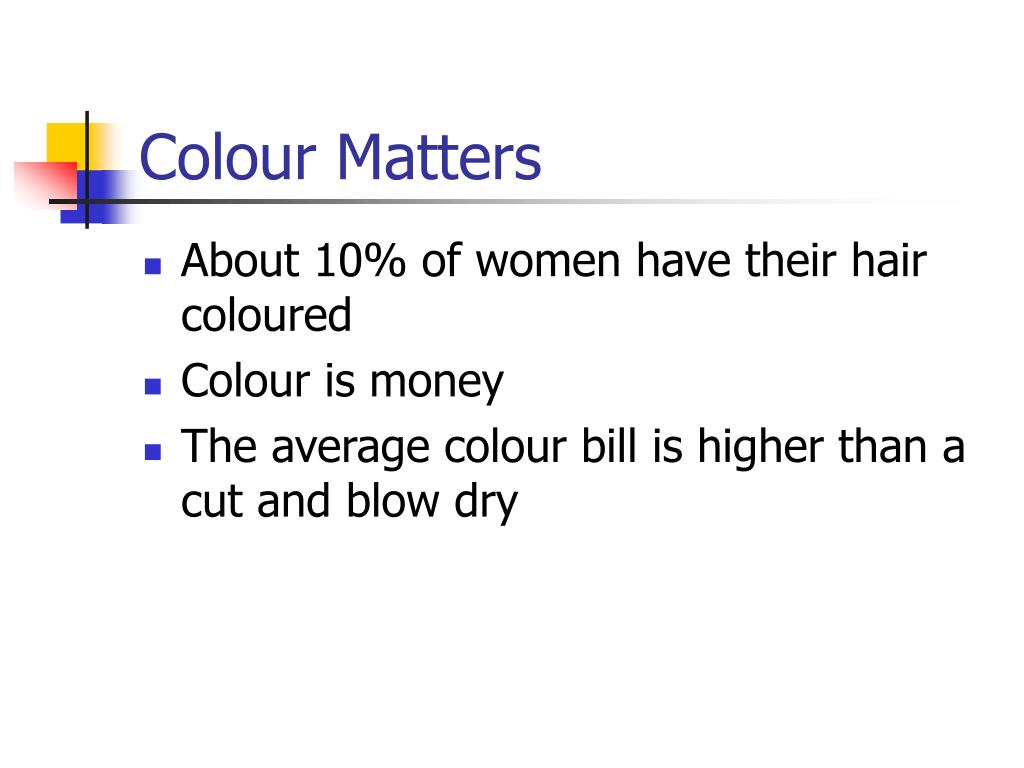 Colour Matters

- About 10% of women have their hair coloured
- Colour is money
- The average colour bill is higher than a cut and blow dry